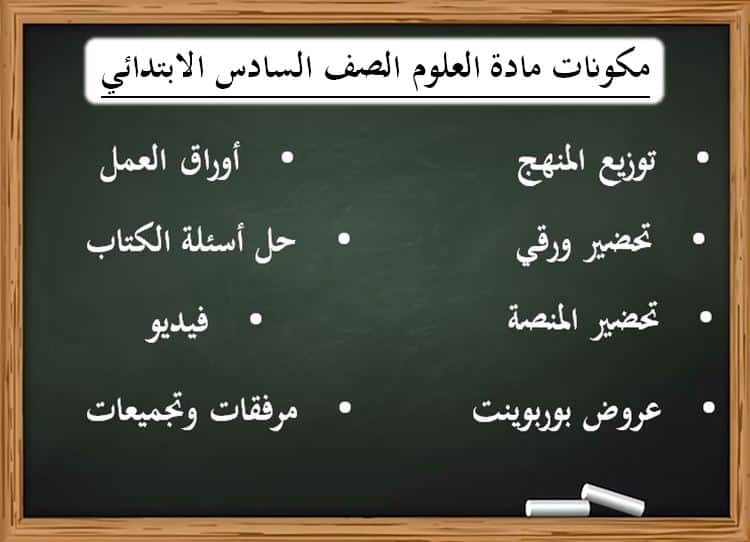 مكونات مادة العلوم الصف السادس الابتدائي

• توزيع المنهج
• تحضير ورقي
• تحضير المنصة
• عروض بوربوينت

• أوراق العمل
• حل أسئلة الكتاب
• فيديو
• مرفقات وتجميعات